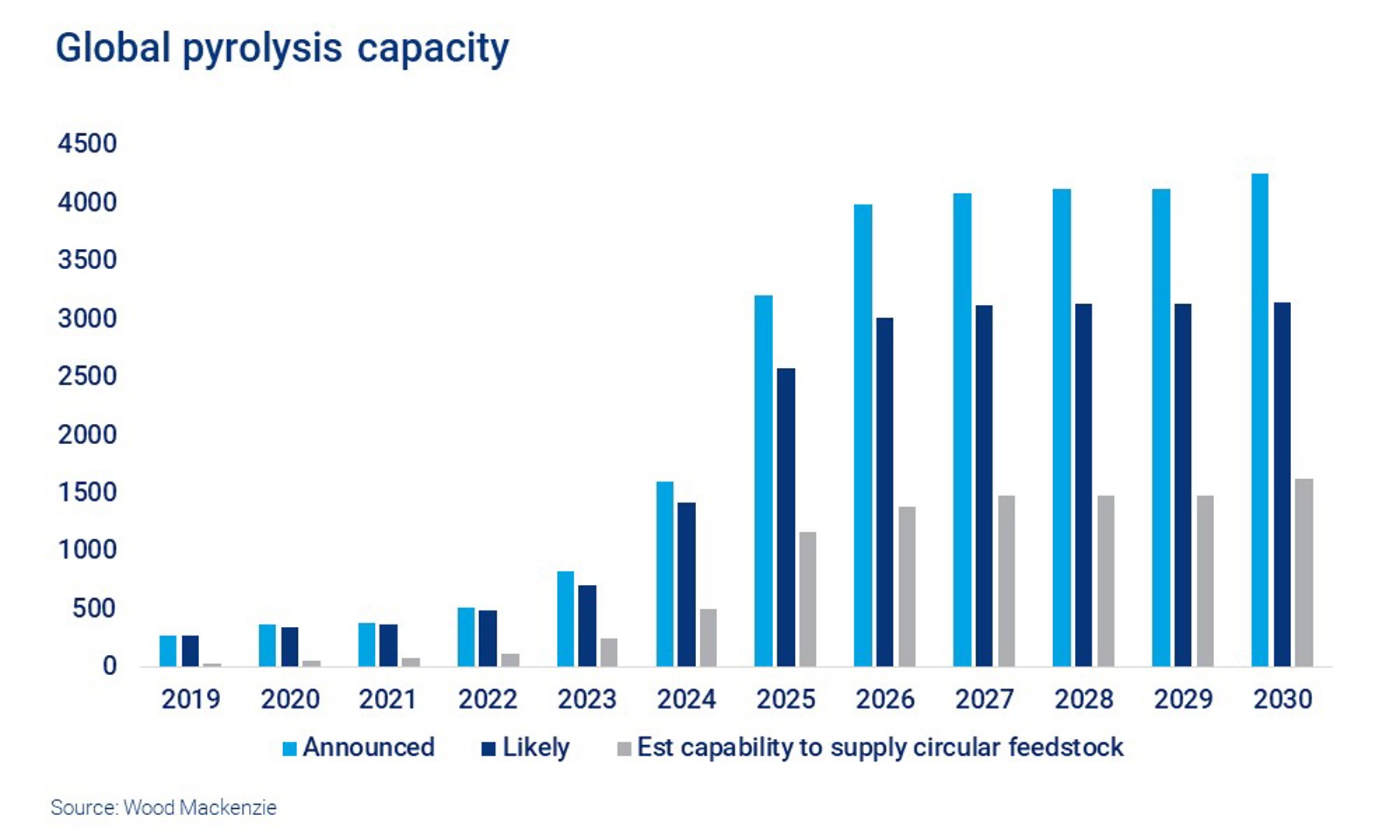 Global pyrolysis capacity

4500
4000
3500
3000
2500
2000
1500
1000
500
0

2019 2020 2021 2022 2023 2024 2025 2026 2027 2028 2029 2030

Announced Likely Est capability to supply circular feedstock

Source: Wood Mackenzie